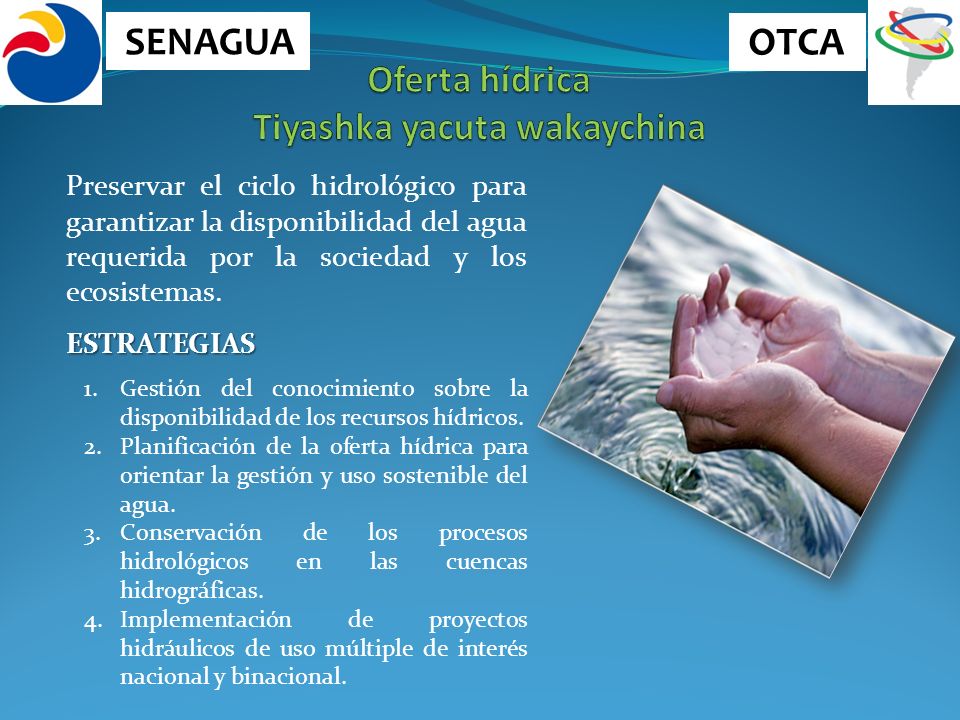 SENAGUA

OTCA

Oferta hídrica
Tiyashka yacuta wakaychina

Preservar el ciclo hidrológico para garantizar la disponibilidad del agua requerida por la sociedad y los ecosistemas.

ESTRATEGIAS

1. Gestión del conocimiento sobre la disponibilidad de los recursos hídricos.
2. Planificación de la oferta hídrica para orientar la gestión y uso sostenible del agua.
3. Conservación de los procesos hidrológicos en las cuencas hidrográficas.
4. Implementación de proyectos hidráulicos de uso múltiple de interés nacional y binacional.